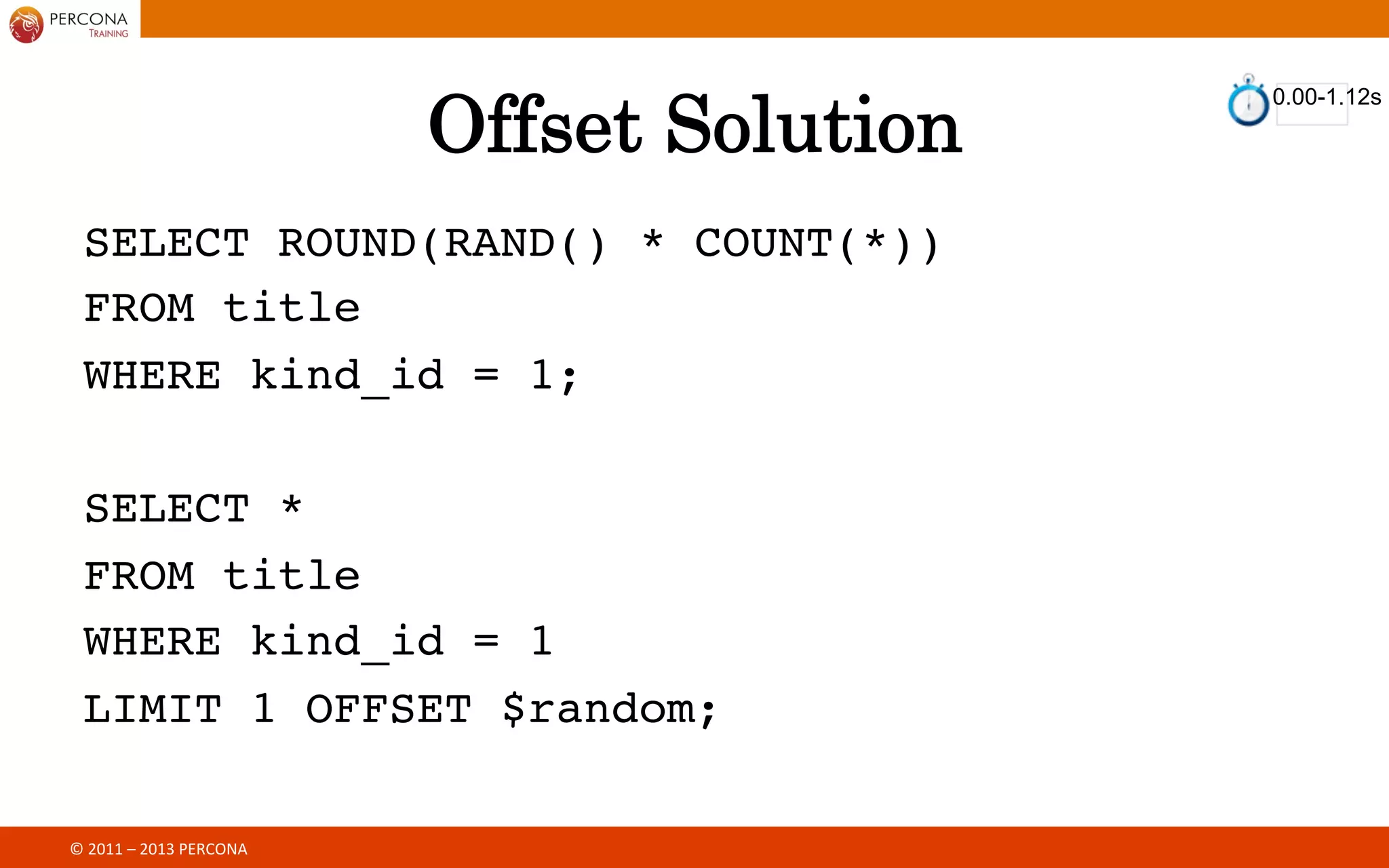 PERCONA
TRAINING

Offset Solution

0.00-1.12s

SELECT ROUND(RAND() * COUNT(*))
FROM title
WHERE kind_id = 1;

SELECT *
FROM title
WHERE kind_id = 1
LIMIT 1 OFFSET $random;

© 2011 – 2013 PERCONA